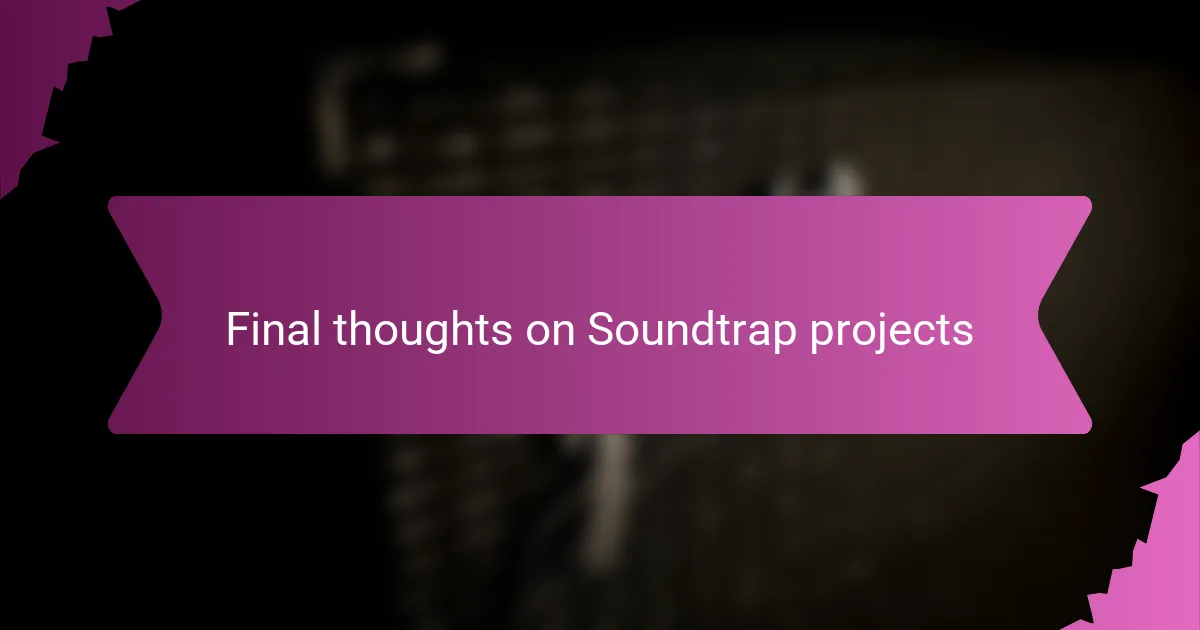 Final thoughts on Soundtrap projects